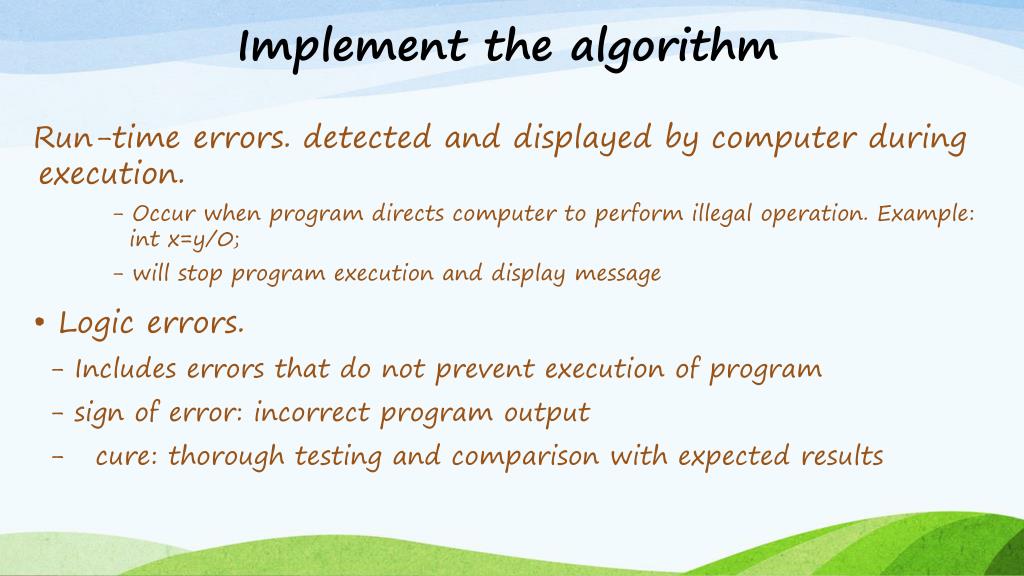 Implement the algorithm

Run-time errors. detected and displayed by computer during execution.

– Occur when program directs computer to perform illegal operation. Example: int x=y/0;

– will stop program execution and display message

• Logic errors.

– Includes errors that do not prevent execution of program

– sign of error: incorrect program output

– cure: thorough testing and comparison with expected results